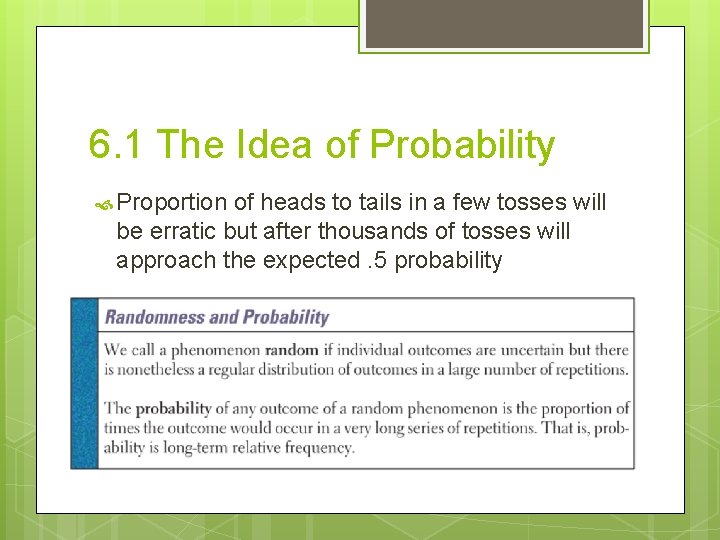 6.1 The Idea of Probability

Proportion of heads to tails in a few tosses will be erratic but after thousands of tosses will approach the expected .5 probability

Randomness and Probability

We call a phenomenon random if individual outcomes are uncertain but there is nonetheless a regular distribution of outcomes in a large number of repetitions.

The probability of any outcome of a random phenomenon is the proportion of times the outcome would occur in a very long series of repetitions. That is, probability is long-term relative frequency.